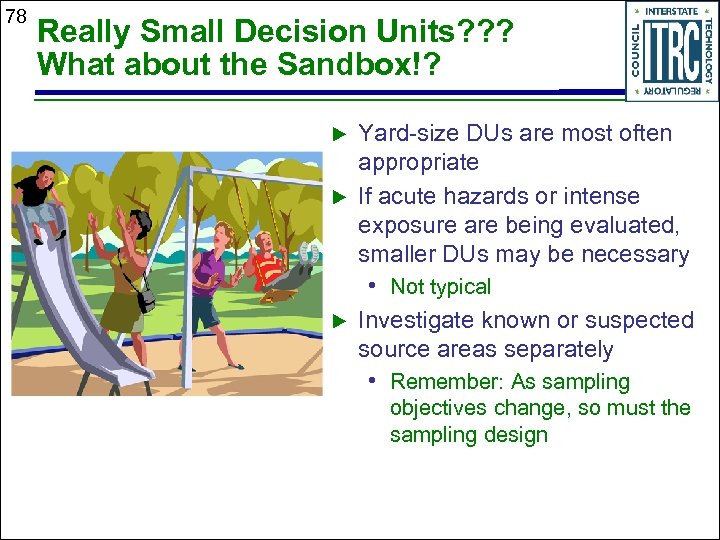 78

Really Small Decision Units???
What about the Sandbox!?

INTERSTATE TECHNOLOGY REGULATORY COUNCIL
ITRC

► Yard-size DUs are most often appropriate
► If acute hazards or intense exposure are being evaluated, smaller DUs may be necessary
• Not typical
► Investigate known or suspected source areas separately
• Remember: As sampling objectives change, so must the sampling design